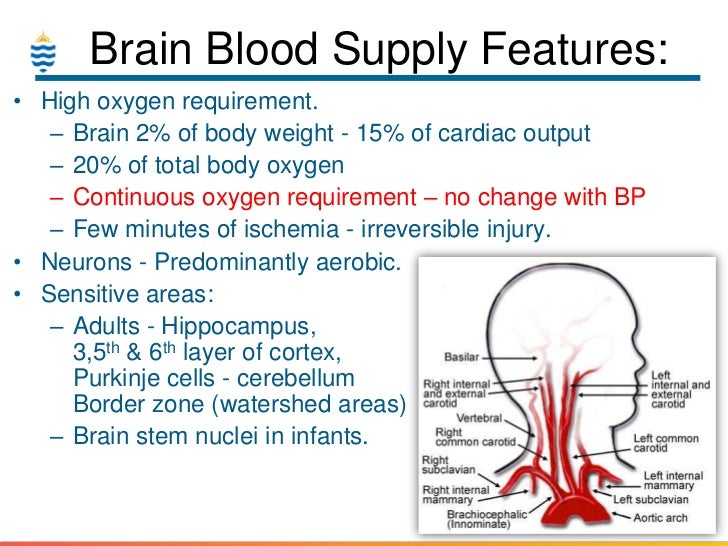 Brain Blood Supply Features:

• High oxygen requirement.
– Brain 2% of body weight - 15% of cardiac output
– 20% of total body oxygen
– Continuous oxygen requirement – no change with BP
– Few minutes of ischemia - irreversible injury.
• Neurons - Predominantly aerobic.
• Sensitive areas:
– Adults - Hippocampus, 3,5$^{th}$ & 6$^{th}$ layer of cortex, Purkinje cells - cerebellum Border zone (watershed areas)
– Brain stem nuclei in infants.

Basilar
Right internal and external carotid
Vertebral
Right common carotid
Right subclavian
Right internal mammary
Brachiocephalic (Innominate)
Left internal and external carotid
Left common carotid
Left internal mammary
Left subclavian
Aortic arch